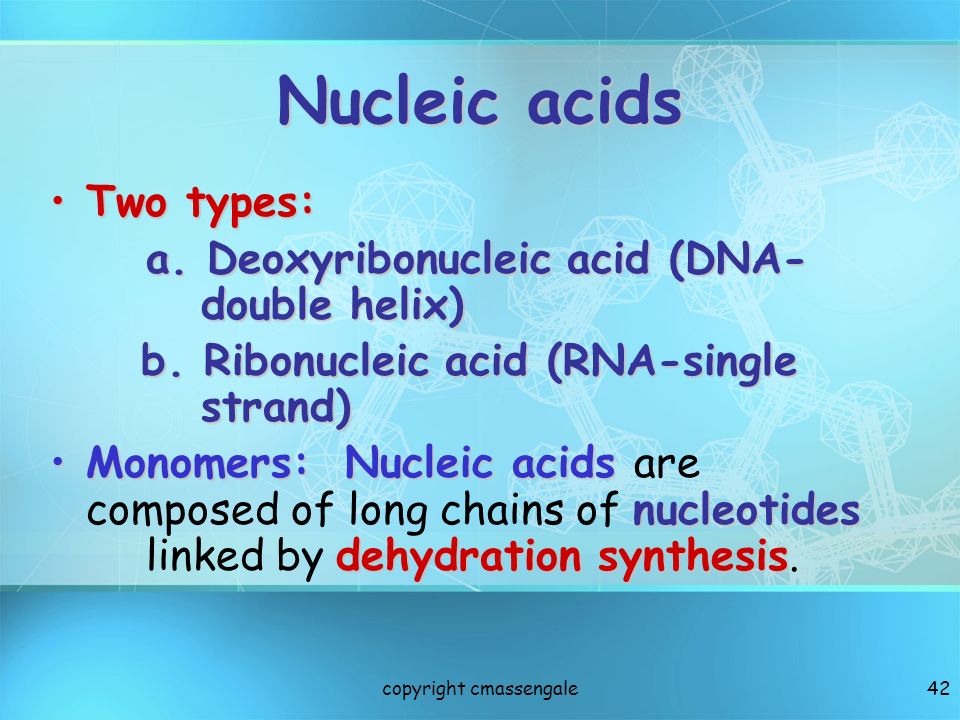 Nucleic acids

• Two types:

a. Deoxyribonucleic acid (DNA-double helix)

b. Ribonucleic acid (RNA-single strand)

• Monomers: Nucleic acids are composed of long chains of nucleotides linked by dehydration synthesis.

copyright cmassengale

42